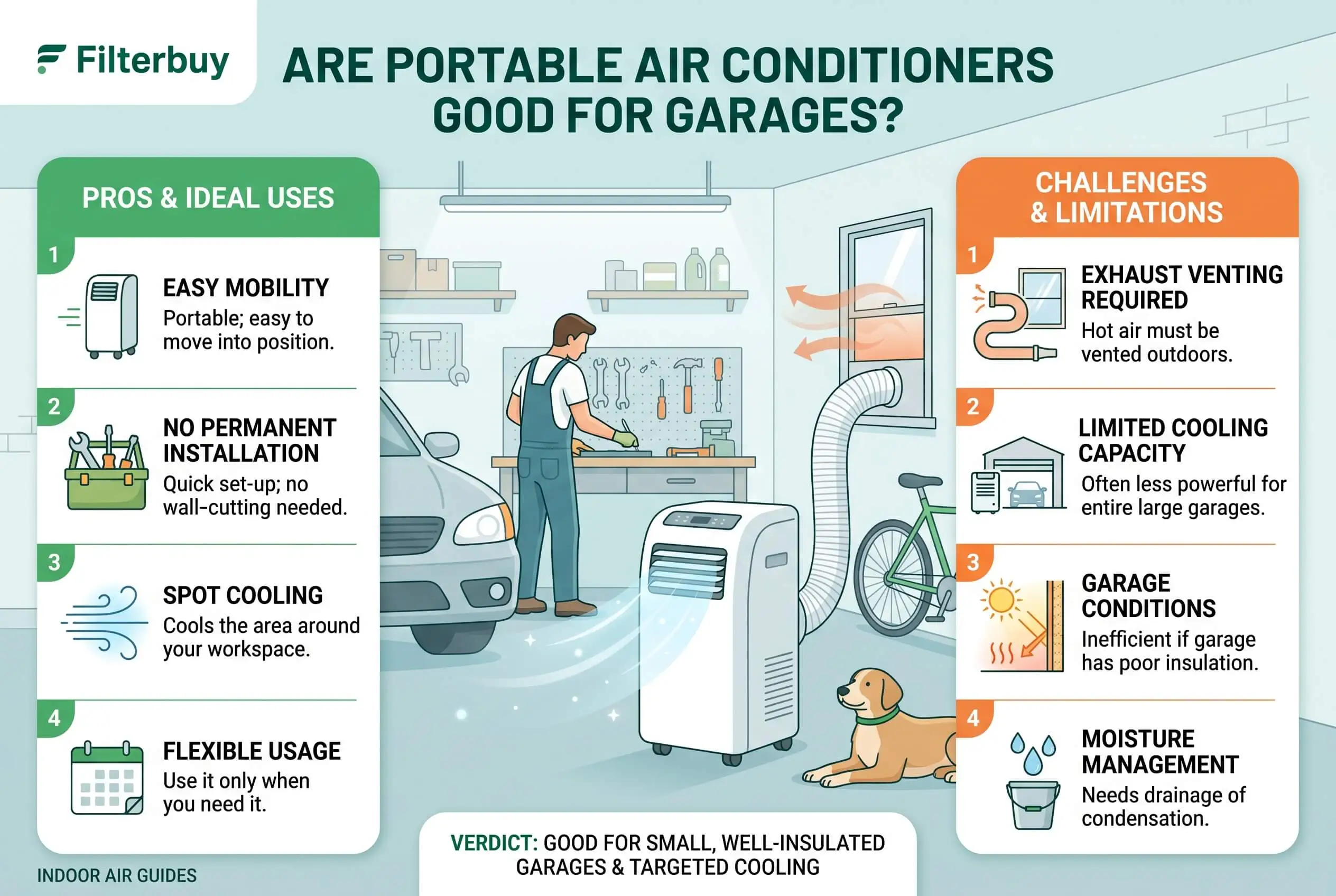 Filterbuy

ARE PORTABLE AIR CONDITIONERS GOOD FOR GARAGES?

PROS & IDEAL USES

1
EASY MOBILITY
Portable; easy to move into position.

2
NO PERMANENT INSTALLATION
Quick set-up; no wall-cutting needed.

3
SPOT COOLING
Cools the area around your workspace.

4
FLEXIBLE USAGE
Use it only when you need it.

CHALLENGES & LIMITATIONS

1
EXHAUST VENTING REQUIRED
Hot air must be vented outdoors.

2
LIMITED COOLING CAPACITY
Often less powerful for entire large garages.

3
GARAGE CONDITIONS
Inefficient if garage has poor insulation.

4
MOISTURE MANAGEMENT
Needs drainage of condensation.

VERDICT: GOOD FOR SMALL, WELL-INSULATED GARAGES & TARGETED COOLING

INDOOR AIR GUIDES